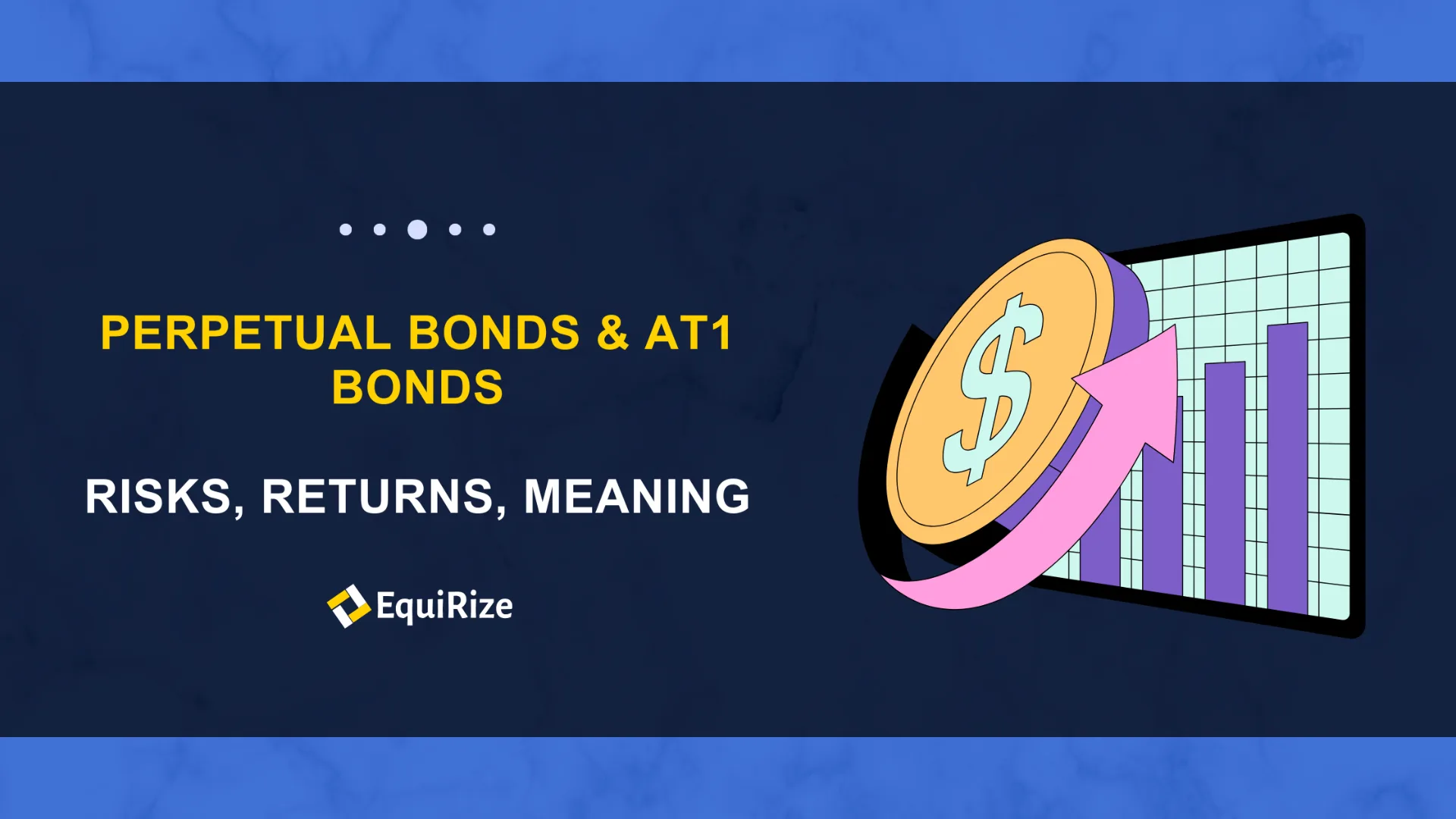 PERPETUAL BONDS & AT1 BONDS

RISKS, RETURNS, MEANING

EquiRize

$